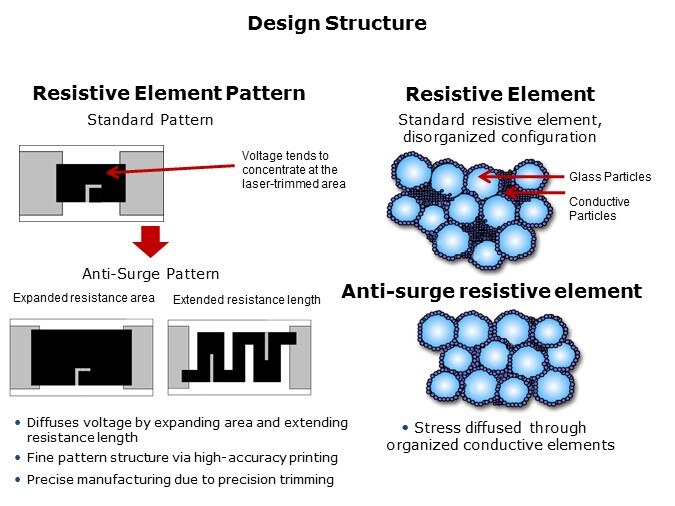 Design Structure

Resistive Element Pattern

Standard Pattern

Voltage tends to concentrate at the laser-trimmed area

Anti-Surge Pattern

Expanded resistance area

Extended resistance length

• Diffuses voltage by expanding area and extending resistance length
• Fine pattern structure via high-accuracy printing
• Precise manufacturing due to precision trimming

Resistive Element

Standard resistive element, disorganized configuration

Glass Particles

Conductive Particles

Anti-surge resistive element

• Stress diffused through organized conductive elements